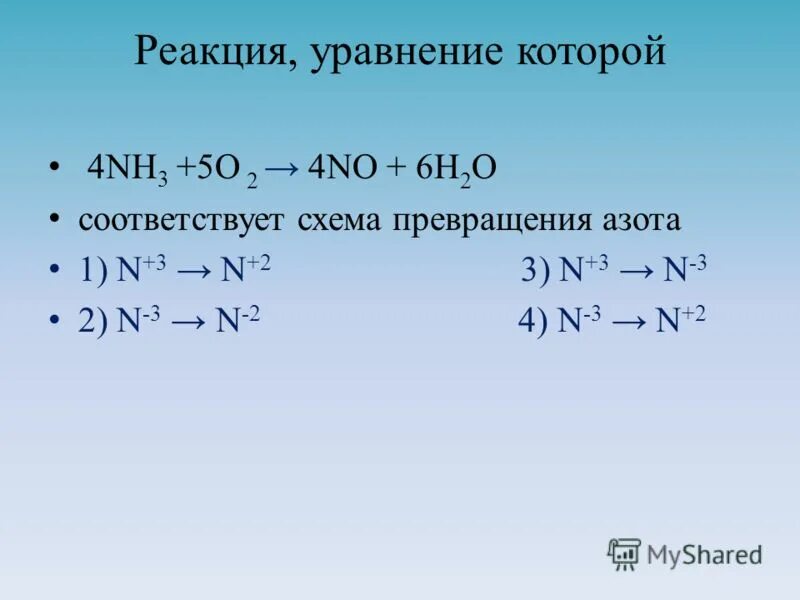 Реакция, уравнение которой

• $4NH_3 + 5O_2 \rightarrow 4NO + 6H_2O$
• соответствует схема превращения азота
• 1) $N^{+3} \rightarrow N^{+2}$ 3) $N^{+3} \rightarrow N^{-3}$
• 2) $N^{-3} \rightarrow N^{-2}$ 4) $N^{-3} \rightarrow N^{+2}$

MyShared